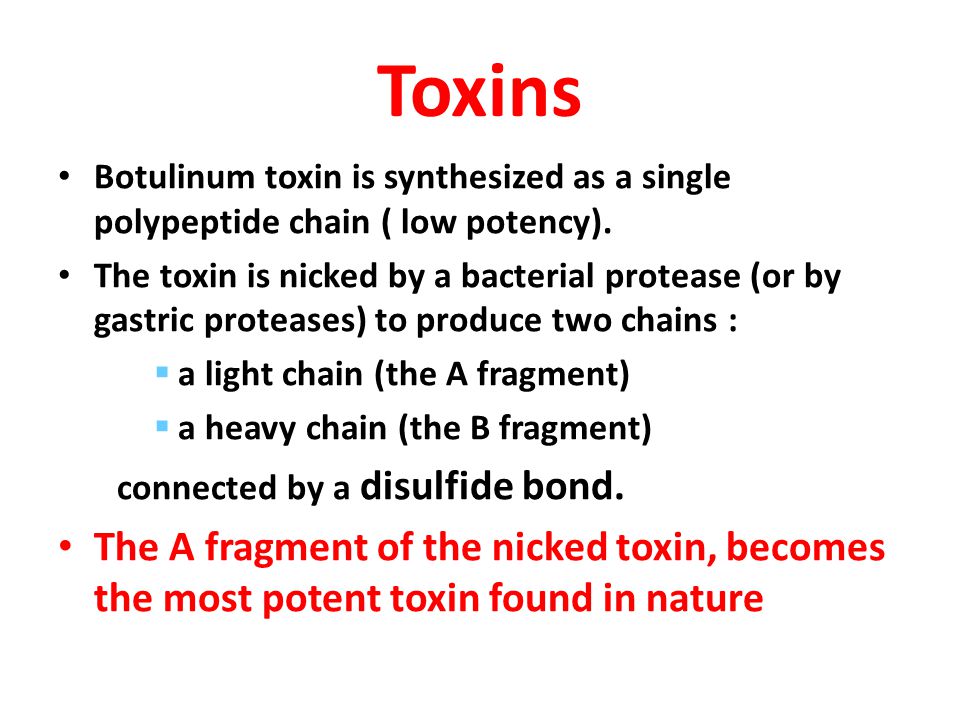 Toxins

• Botulinum toxin is synthesized as a single polypeptide chain ( low potency).

• The toxin is nicked by a bacterial protease (or by gastric proteases) to produce two chains :

▪ a light chain (the A fragment)

▪ a heavy chain (the B fragment)

connected by a disulfide bond.

• The A fragment of the nicked toxin, becomes the most potent toxin found in nature